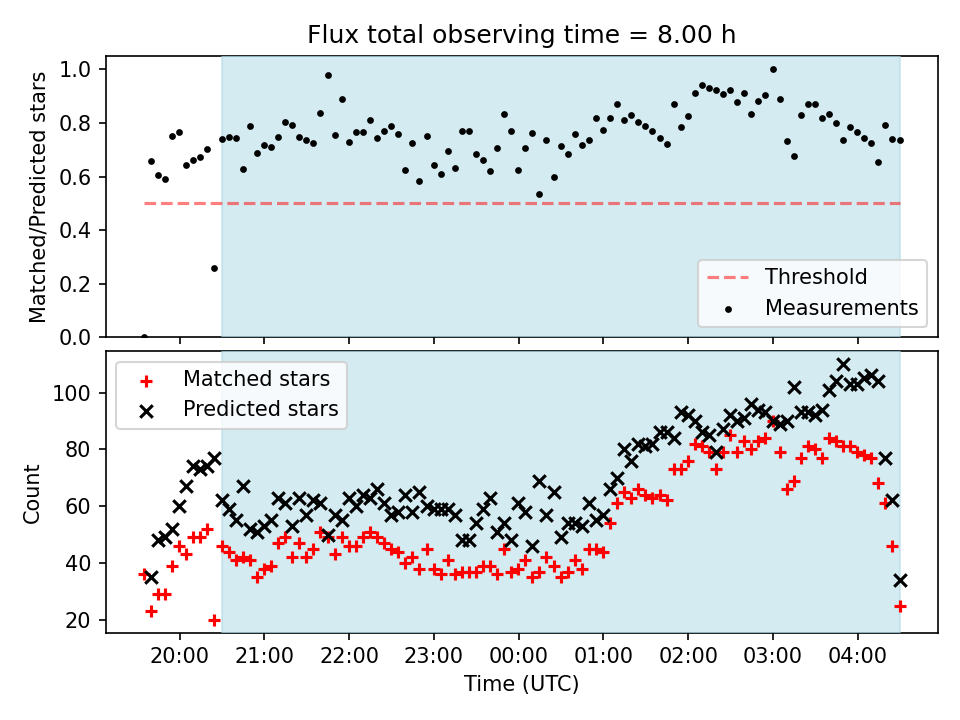 Flux total observing time = 8.00 h

Matched/Predicted stars

1.0
0.8
0.6
0.4
0.2
0.0

Threshold
Measurements

Matched stars
Predicted stars

Count

100
80
60
40
20

20:00
21:00
22:00
23:00
00:00
01:00
02:00
03:00
04:00

Time (UTC)